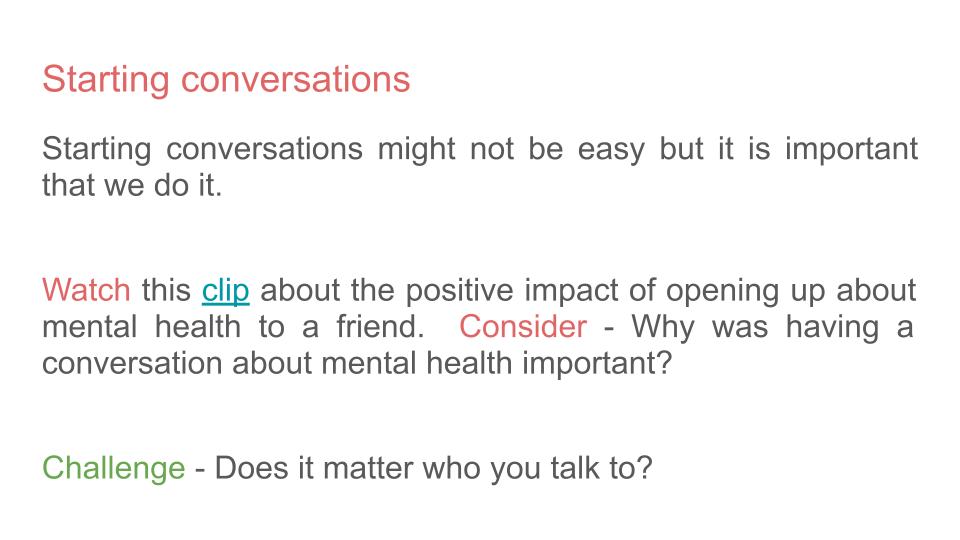 Starting conversations

Starting conversations might not be easy but it is important that we do it.

Watch this clip about the positive impact of opening up about mental health to a friend. Consider - Why was having a conversation about mental health important?

Challenge - Does it matter who you talk to?